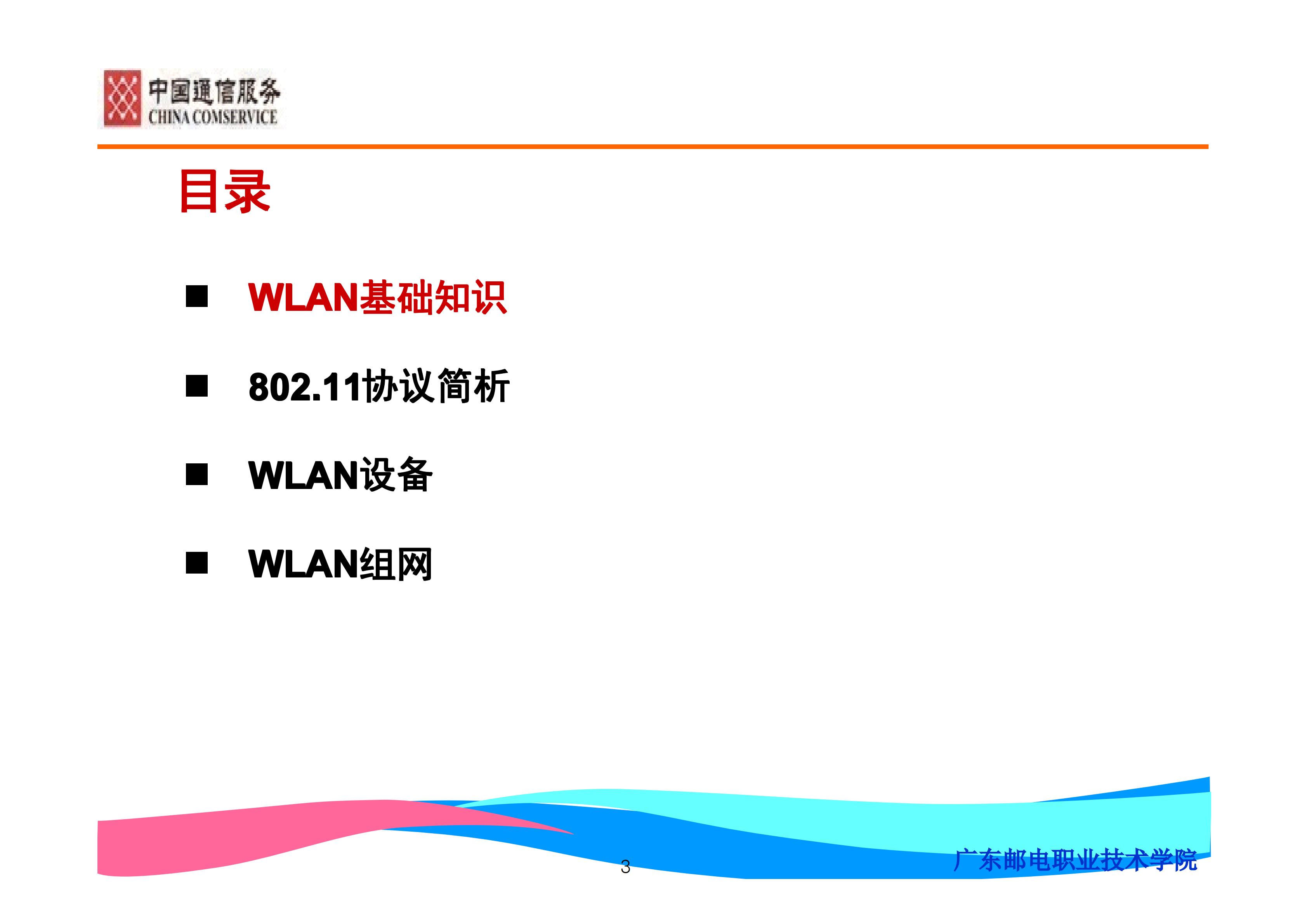 中国通信服务
CHINA COMSERVICE

目录

■ WLAN基础知识

■ 802.11协议简析

■ WLAN设备

■ WLAN组网

3

广东邮电职业技术学院